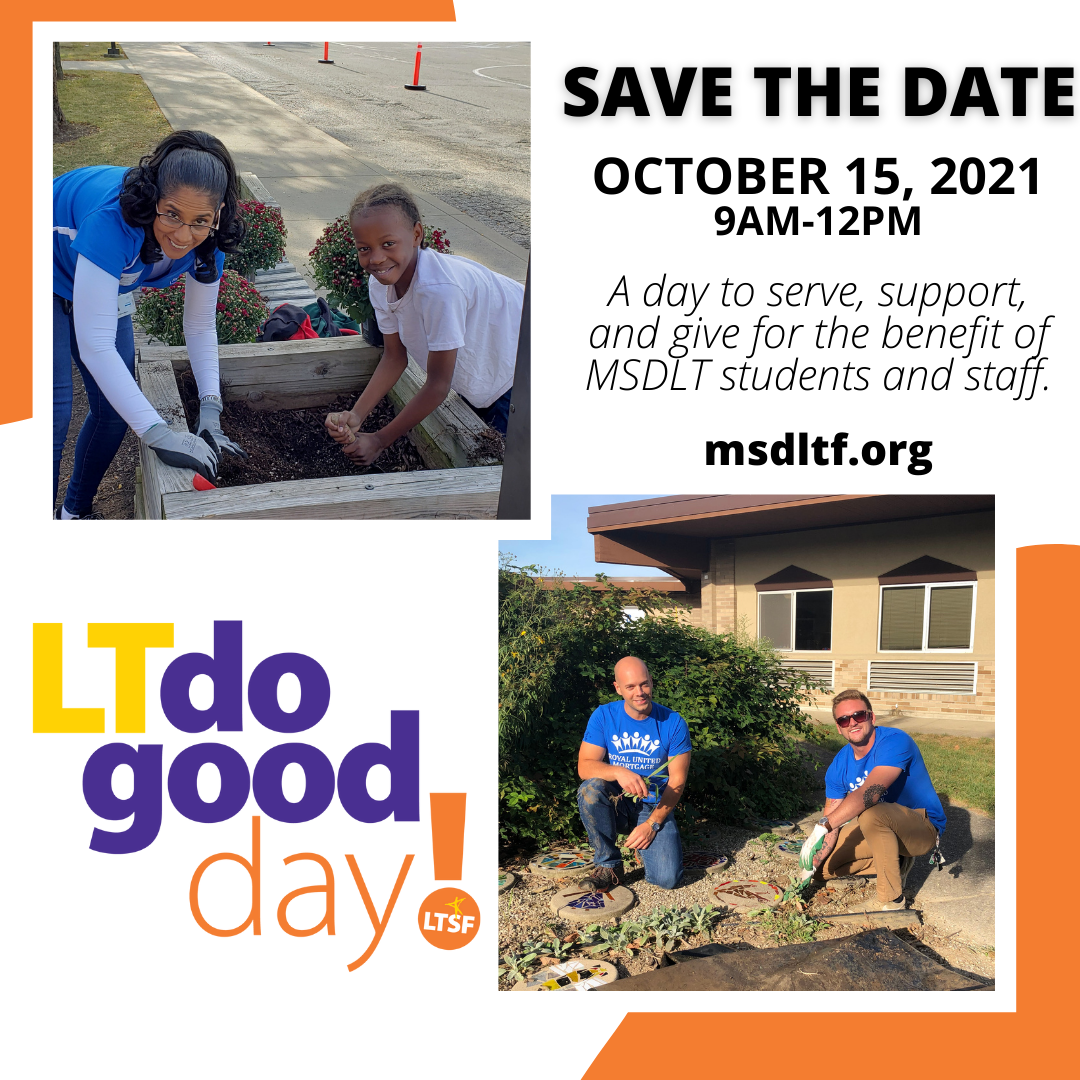 SAVE THE DATE

OCTOBER 15, 2021
9AM-12PM

A day to serve, support, and give for the benefit of MSDLT students and staff.

msdltf.org

LTdo good day!

LTSF

ROYAL UNITED MORTGAGE